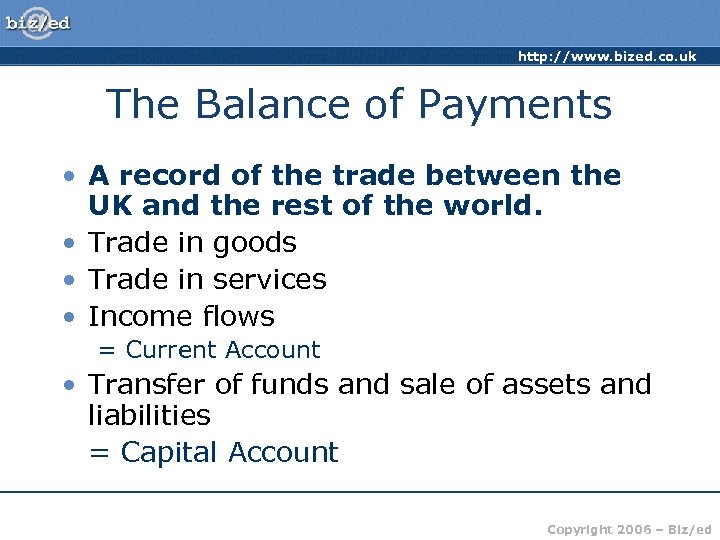 biz/ed

http://www.bized.co.uk

The Balance of Payments

• A record of the trade between the UK and the rest of the world.
• Trade in goods
• Trade in services
• Income flows
= Current Account
• Transfer of funds and sale of assets and liabilities
= Capital Account

Copyright 2006 – Biz/ed